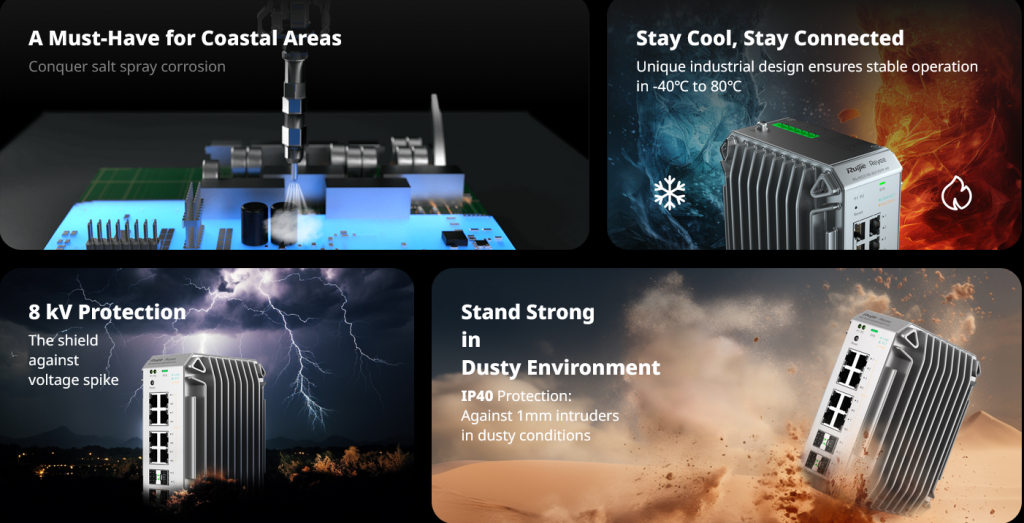 A Must-Have for Coastal Areas
Conquer salt spray corrosion

Stay Cool, Stay Connected
Unique industrial design ensures stable operation in -40℃ to 80℃

Ruijie Reyee

8 kV Protection
The shield against voltage spike

Stand Strong in Dusty Environment
IP40 Protection: Against 1mm intruders in dusty conditions